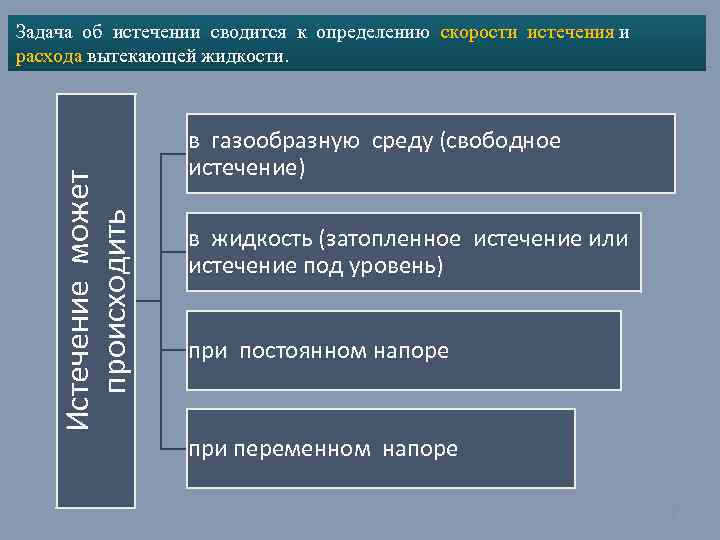 Задача об истечении сводится к определению скорости истечения и расхода вытекающей жидкости.

Истечение может происходить

в газообразную среду (свободное истечение)

в жидкость (затопленное истечение или истечение под уровень)

при постоянном напоре

при переменном напоре